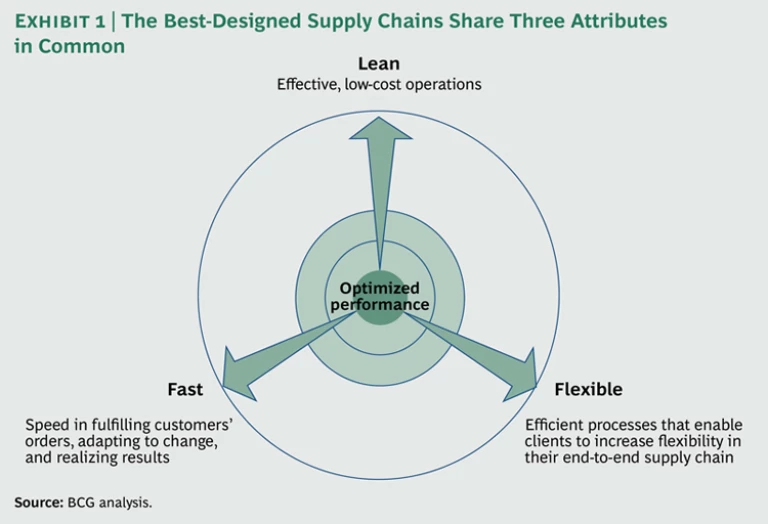 EXHIBIT 1 | The Best-Designed Supply Chains Share Three Attributes in Common

Lean
Effective, low-cost operations

Optimized performance

Fast
Speed in fulfilling customers' orders, adapting to change, and realizing results

Flexible
Efficient processes that enable clients to increase flexibility in their end-to-end supply chain

Source: BCG analysis.